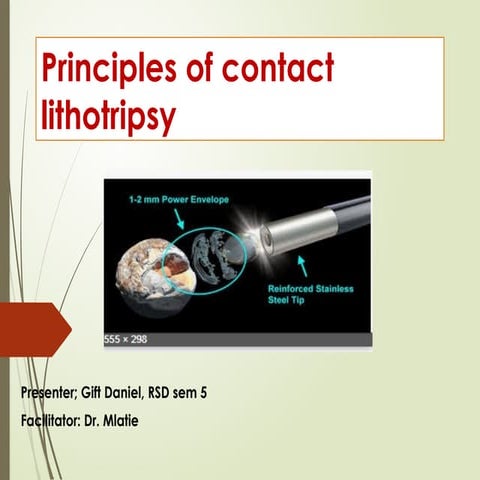 Principles of contact lithotripsy

1-2 mm Power Envelope

Reinforced Stainless Steel Tip

555 × 298

Presenter; Gift Daniel, RSD sem 5

Facilitator: Dr. Mlatie